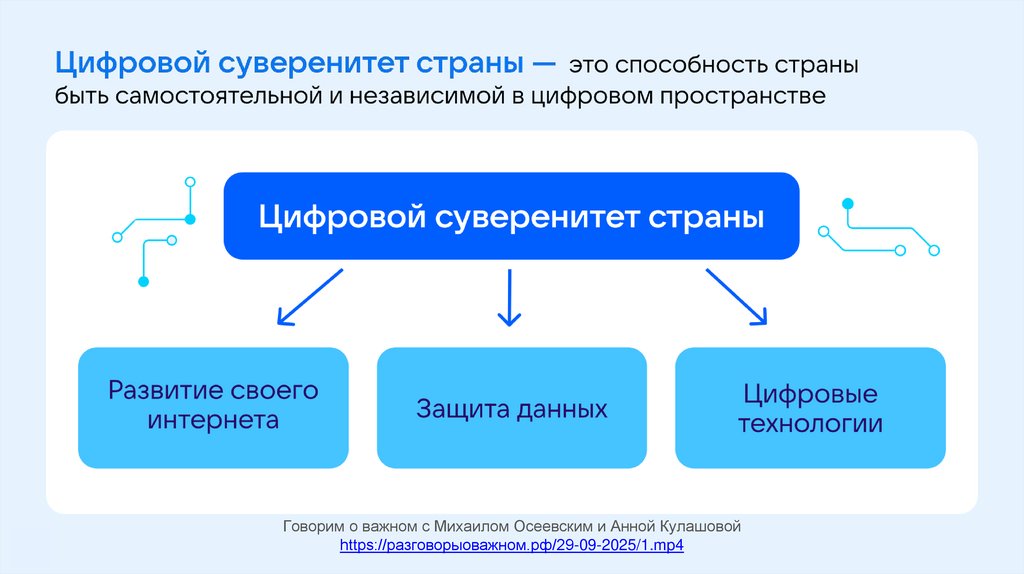 Цифровой суверенитет страны — это способность страны быть самостоятельной и независимой в цифровом пространстве

Цифровой суверенитет страны

Развитие своего интернета

Защита данных

Цифровые технологии

Говорим о важном с Михаилом Осеевским и Анной Кулашовой
https://разговорыоважном.рф/29-09-2025/1.mp4